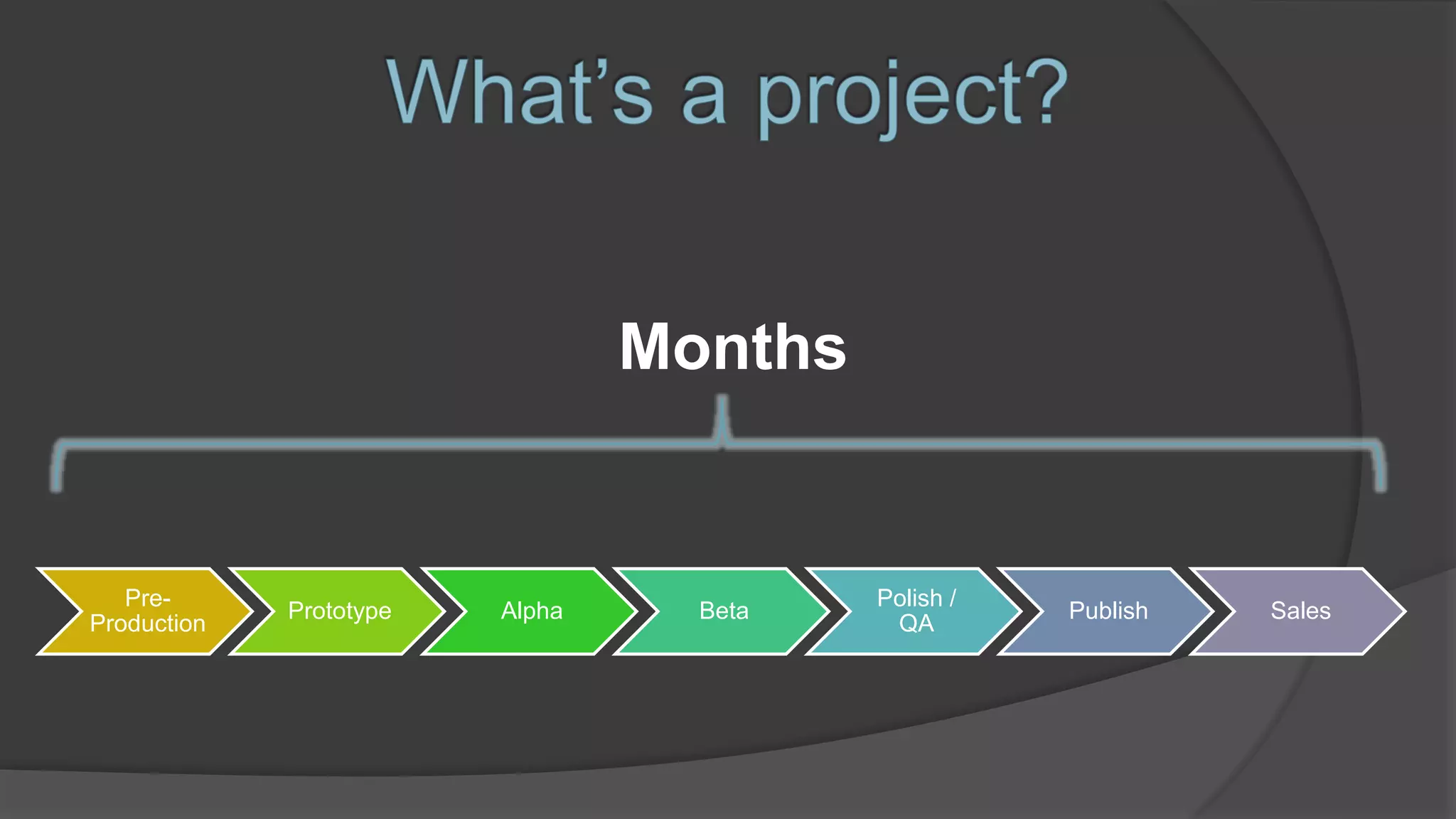 What's a project?

Months

Pre-Production

Prototype

Alpha

Beta

Polish / QA

Publish

Sales